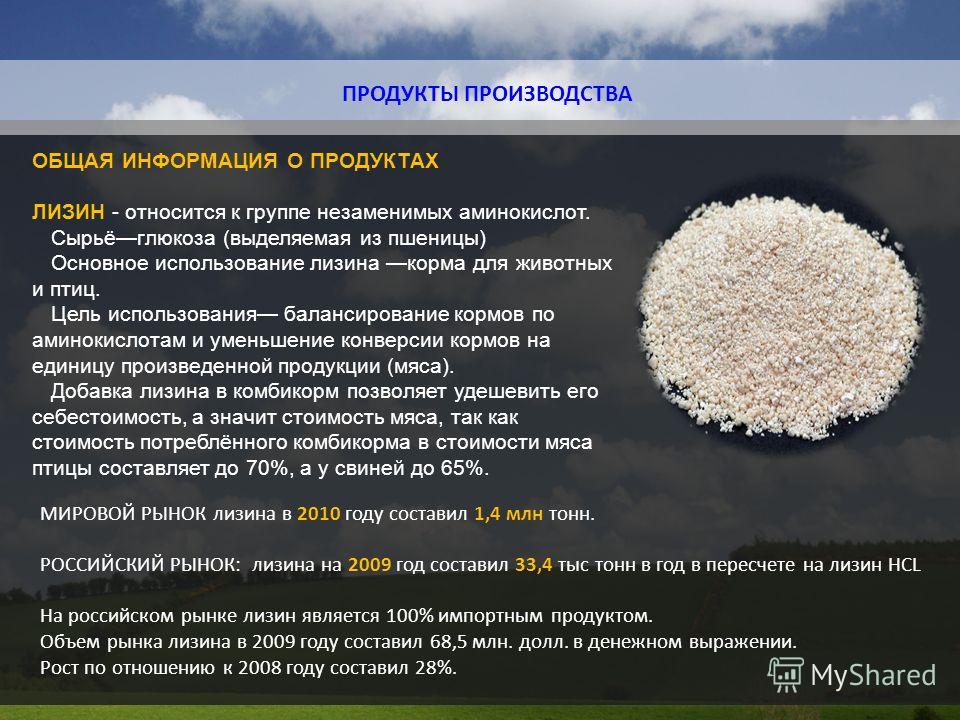 ПРОДУКТЫ ПРОИЗВОДСТВА

ОБЩАЯ ИНФОРМАЦИЯ О ПРОДУКТАХ

ЛИЗИН - относится к группе незаменимых аминокислот.
Сырьё—глюкоза (выделяемая из пшеницы)
Основное использование лизина —корма для животных и птиц.
Цель использования— балансирование кормов по аминокислотам и уменьшение конверсии кормов на единицу произведенной продукции (мяса).
Добавка лизина в комбикорм позволяет удешевить его себестоимость, а значит стоимость мяса, так как стоимость потреблённого комбикорма в стоимости мяса птицы составляет до 70%, а у свиней до 65%.

МИРОВОЙ РЫНОК лизина в 2010 году составил 1,4 млн тонн.

РОССИЙСКИЙ РЫНОК: лизина на 2009 год составил 33,4 тыс тонн в год в пересчете на лизин HCL

На российском рынке лизин является 100% импортным продуктом.
Объем рынка лизина в 2009 году составил 68,5 млн. долл. в денежном выражении.
Рост по отношению к 2008 году составил 28%.

MyShared